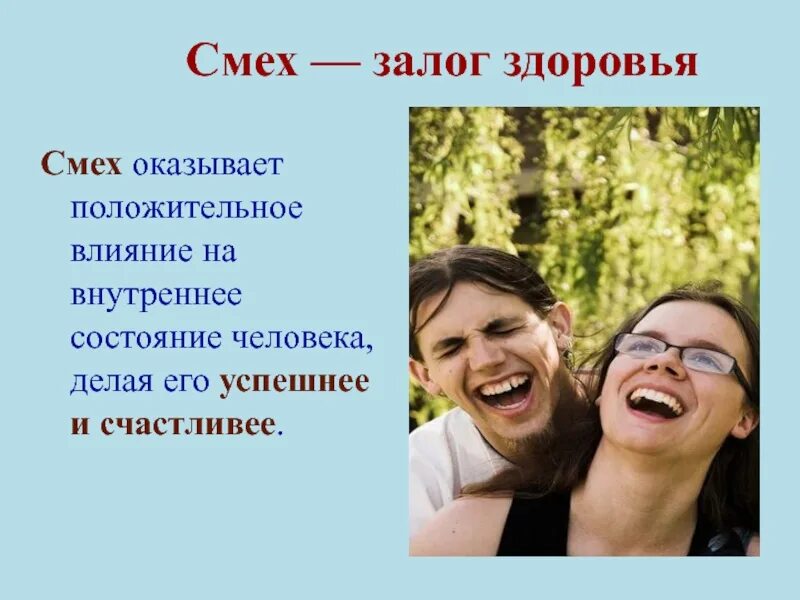 Смех — залог здоровья

Смех оказывает положительное влияние на внутреннее состояние человека, делая его успешнее и счастливее.